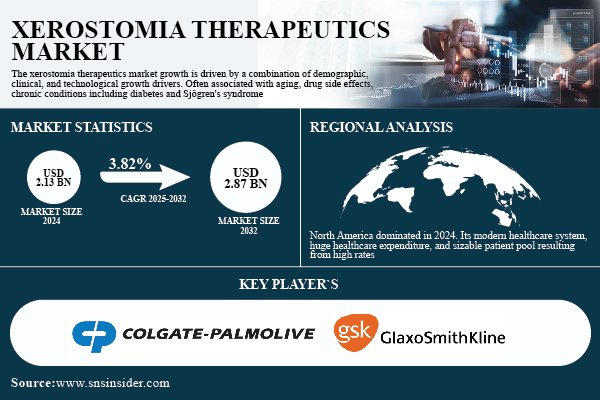 XEROSTOMIA THERAPEUTICS MARKET

The xerostomia therapeutics market growth is driven by a combination of demographic, clinical, and technological growth drivers. Often associated with aging, drug side effects, chronic conditions including diabetes and Sjögren's syndrome

MARKET STATISTICS

USD 2.13 BN

MARKET SIZE 2024

3.82%

CAGR 2025-2032

USD 2.87 BN

MARKET SIZE 2032

REGIONAL ANALYSIS

North America dominated in 2024. Its modern healthcare system, huge healthcare expenditure, and sizable patient pool resulting from high rates

KEY PLAYER`S

COLGATE-PALMOLIVE

gsk GlaxoSmithKline

Source:www.snsinsider.com